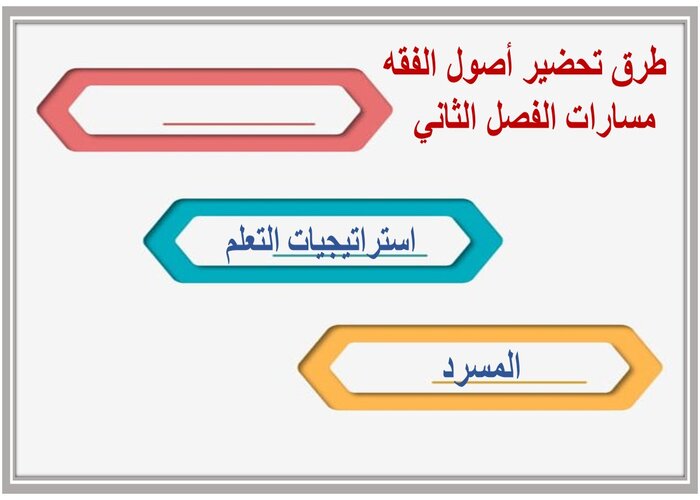 طرق تحضير أصول الفقه
مسارات الفصل الثاني

استراتيجيات التعلم

المسرد